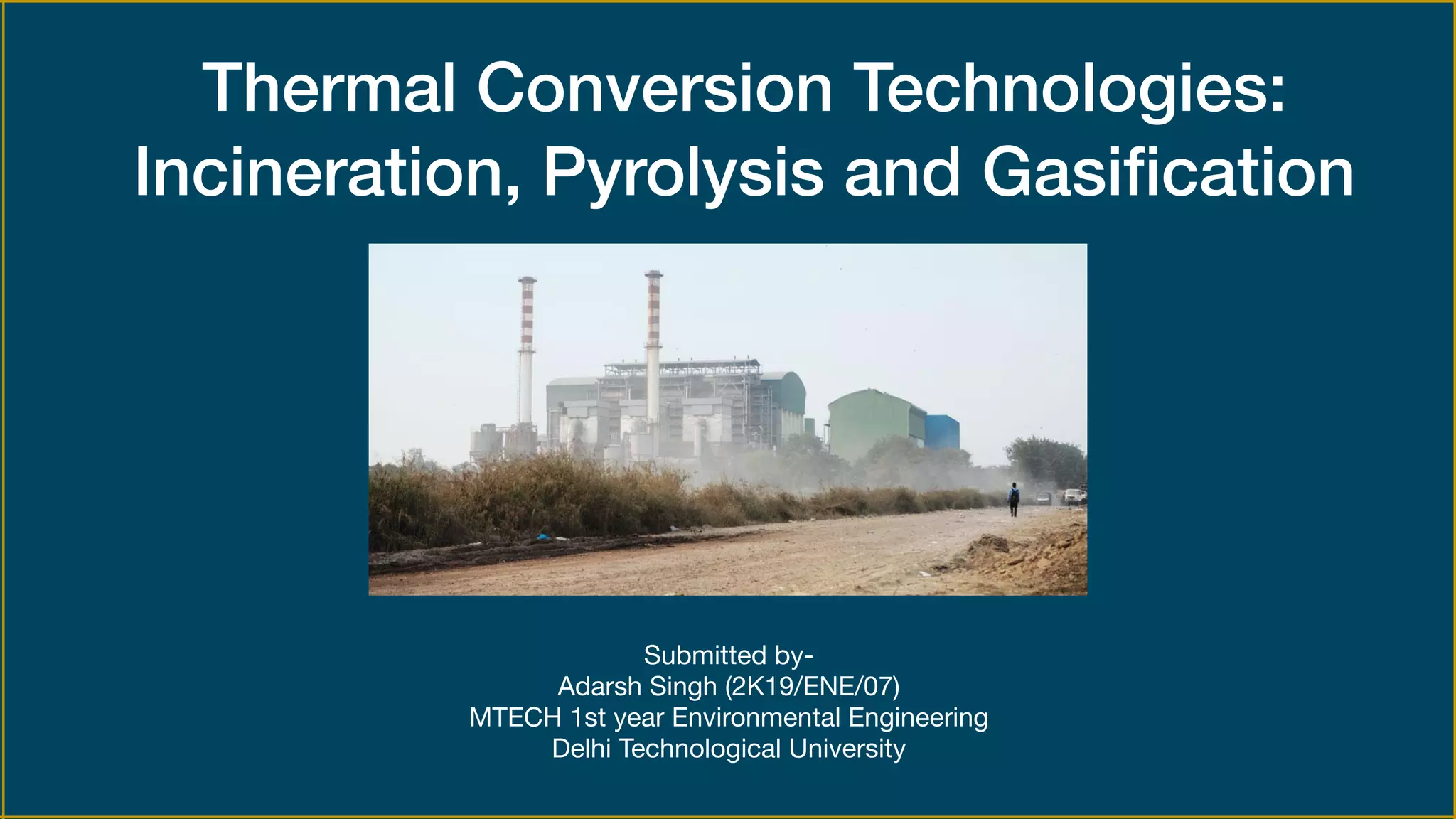 Thermal Conversion Technologies: Incineration, Pyrolysis and Gasification

Submitted by-
Adarsh Singh (2K19/ENE/07)
MTECH 1st year Environmental Engineering
Delhi Technological University